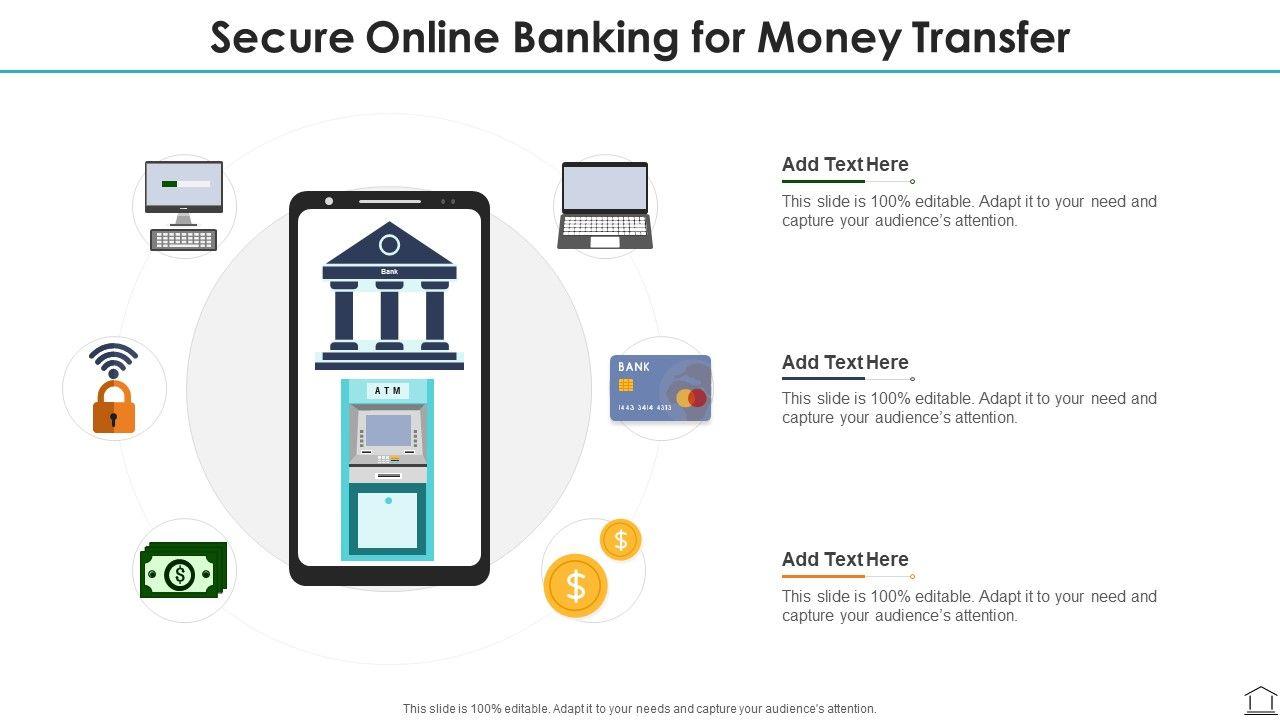 Secure Online Banking for Money Transfer

Bank

ATM

BANK

1443 3414 4313

$

$

$

Add Text Here

This slide is 100% editable. Adapt it to your need and capture your audience's attention.

Add Text Here

This slide is 100% editable. Adapt it to your need and capture your audience's attention.

Add Text Here

This slide is 100% editable. Adapt it to your need and capture your audience's attention.

This slide is 100% editable. Adapt it to your needs and capture your audience's attention.